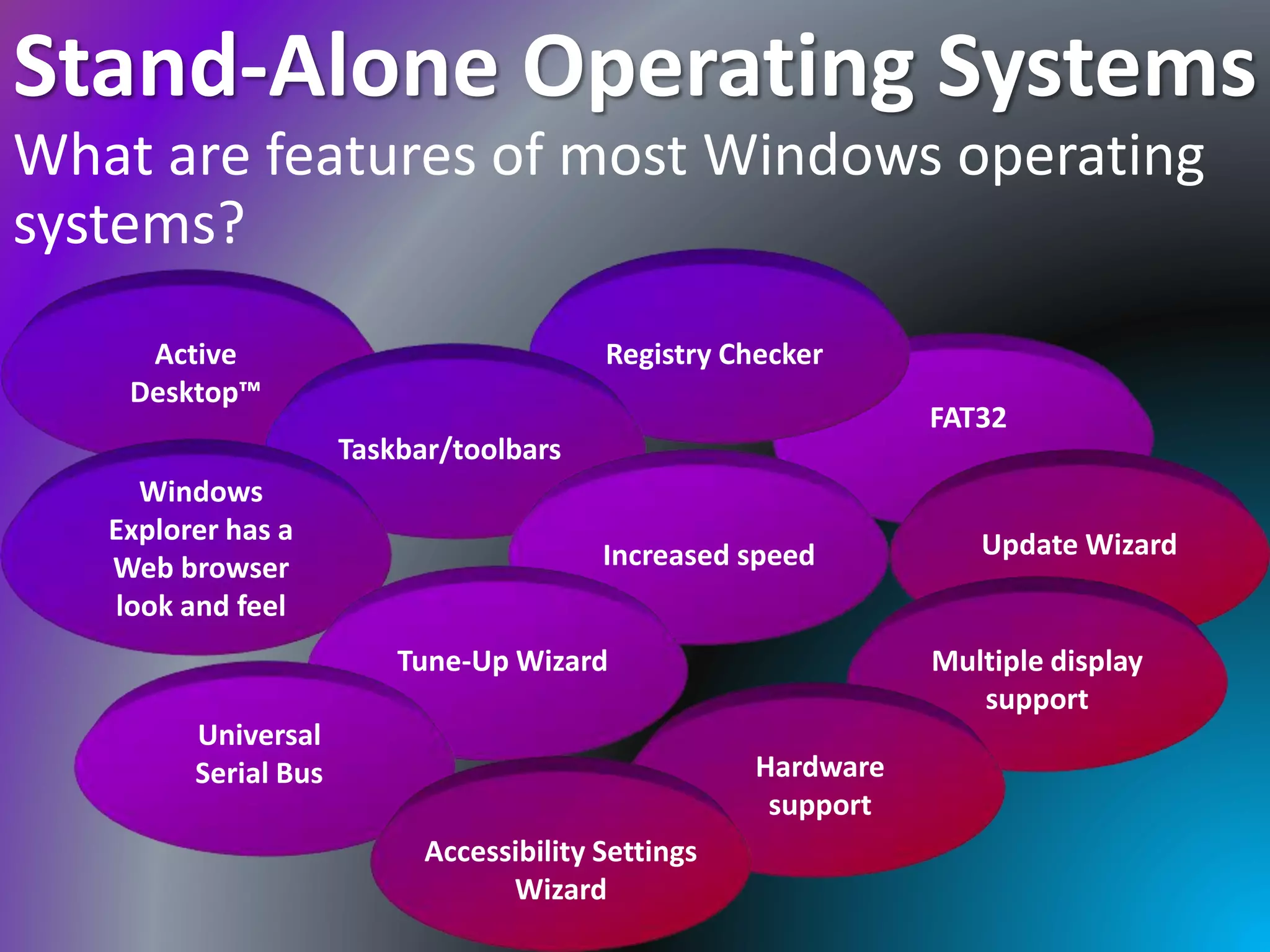 Stand-Alone Operating Systems

What are features of most Windows operating systems?

Active Desktop™

Registry Checker

Taskbar/toolbars

FAT32

Windows Explorer has a Web browser look and feel

Increased speed

Update Wizard

Tune-Up Wizard

Multiple display support

Universal Serial Bus

Hardware support

Accessibility Settings Wizard